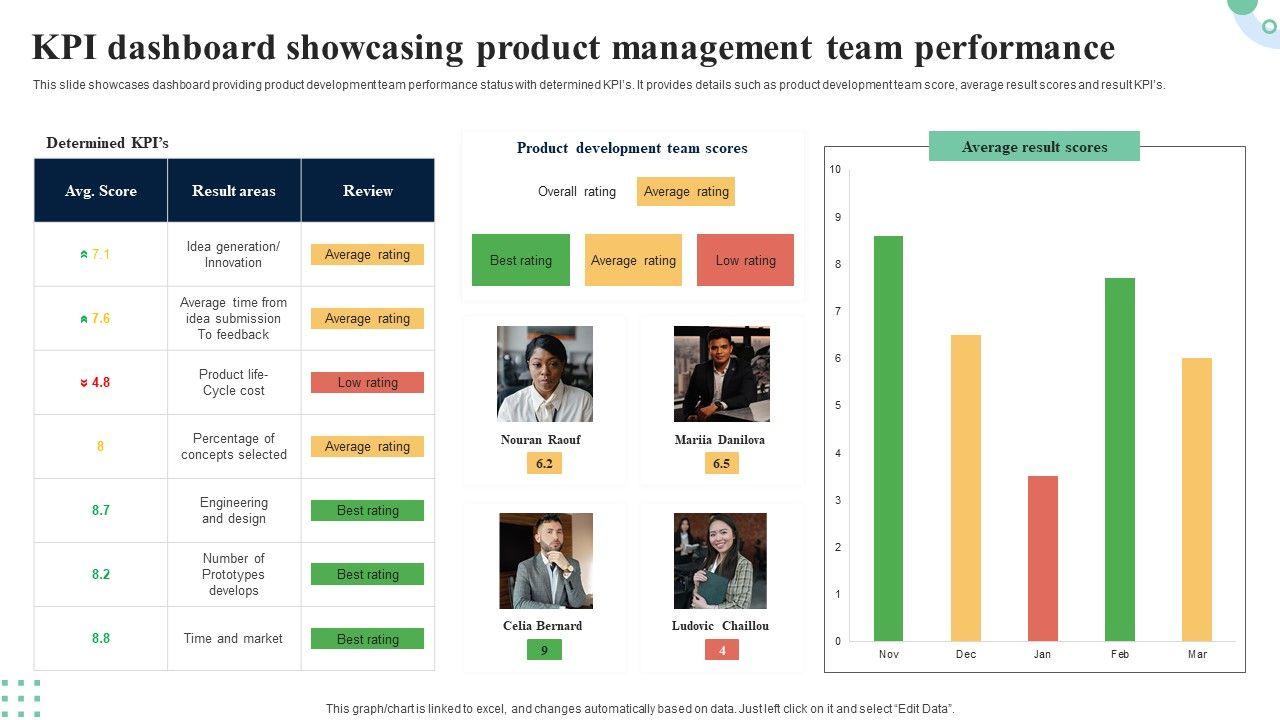 KPI dashboard showcasing product management team performance

This slide showcases dashboard providing product development team performance status with determined KPI's. It provides details such as product development team score, average result scores and result KPI's.

Determined KPI's

| Avg. Score | Result areas | Review |
|---|---|---|
| 7.1 | Idea generation/ Innovation | Average rating |
| 7.6 | Average time from idea submission To feedback | Average rating |
| 4.8 | Product life-Cycle cost | Low rating |
| 8 | Percentage of concepts selected | Average rating |
| 8.7 | Engineering and design | Best rating |
| 8.2 | Number of Prototypes develops | Best rating |
| 8.8 | Time and market | Best rating |

Product development team scores

Overall rating Average rating

Best rating Average rating Low rating

Nouran Raouf 6.2

Mariia Danilova 6.5

Celia Bernard 9

Ludovic Chaillou 4

Average result scores

10 9 8 7 6 5 4 3 2 1 0

Nov Dec Jan Feb Mar

This graph/chart is linked to excel, and changes automatically based on data. Just left click on it and select "Edit Data".